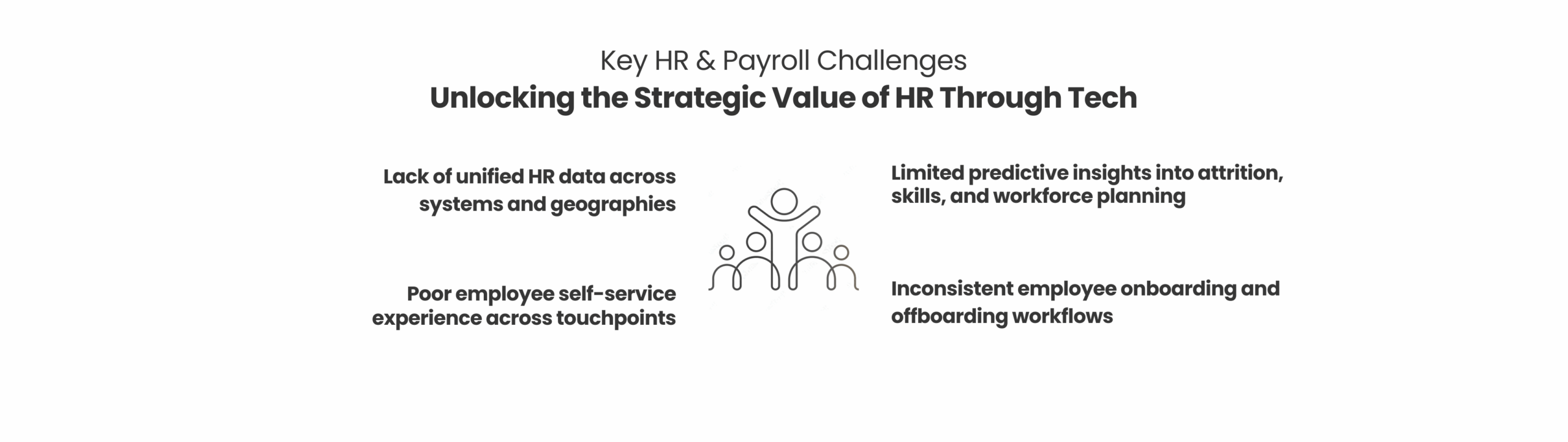 Key HR & Payroll Challenges
Unlocking the Strategic Value of HR Through Tech

Lack of unified HR data across systems and geographies

Poor employee self-service experience across touchpoints

Limited predictive insights into attrition, skills, and workforce planning

Inconsistent employee onboarding and offboarding workflows